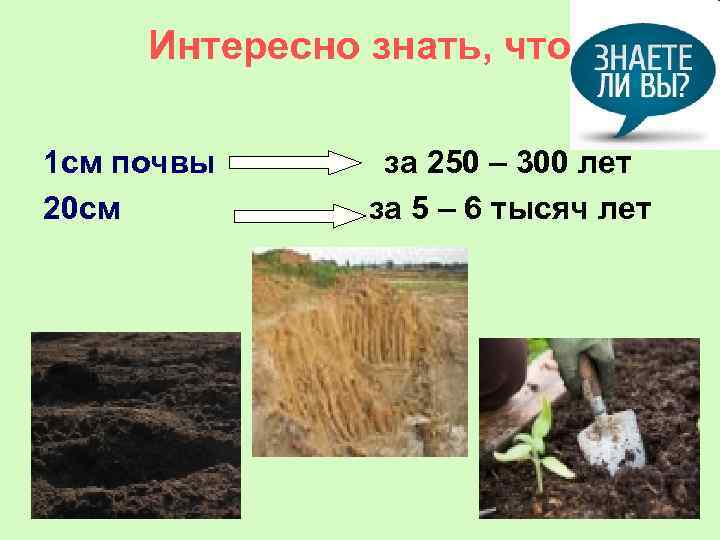 Интересно знать, что

ЗНАЕТЕ ЛИ ВЫ?

1см почвы за 250 – 300 лет

20см за 5 – 6 тысяч лет